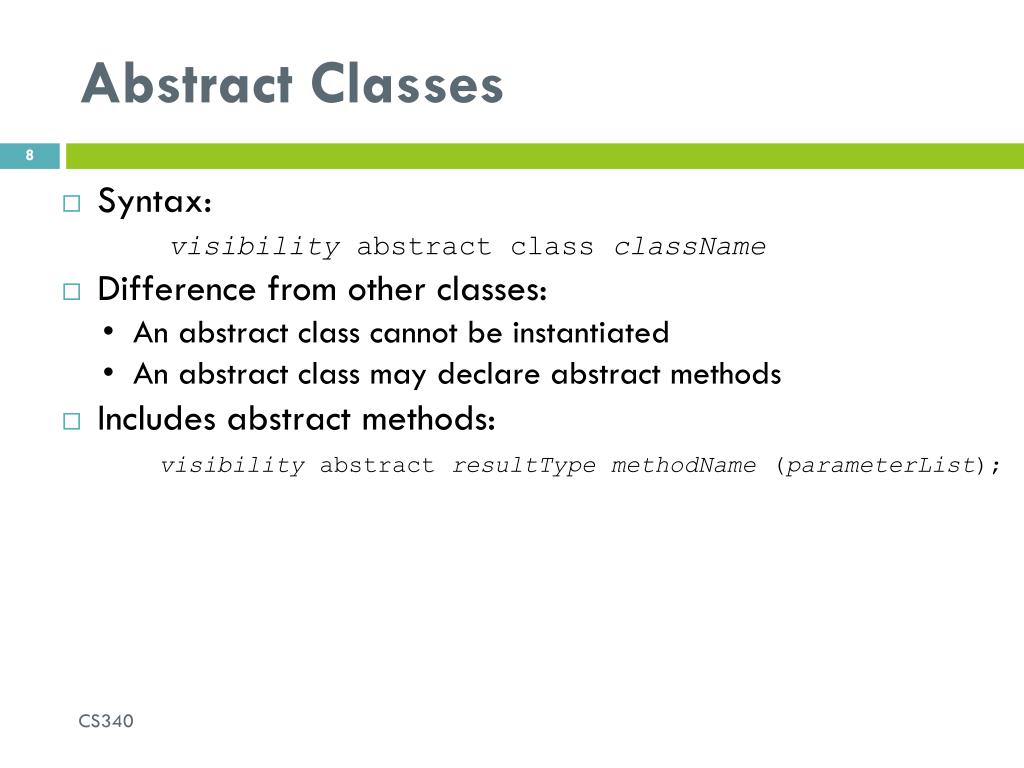 Abstract Classes

8

□ Syntax:

visibility abstract class className

□ Difference from other classes:

• An abstract class cannot be instantiated
• An abstract class may declare abstract methods

□ Includes abstract methods:

visibility abstract resultType methodName (parameterList);

CS340